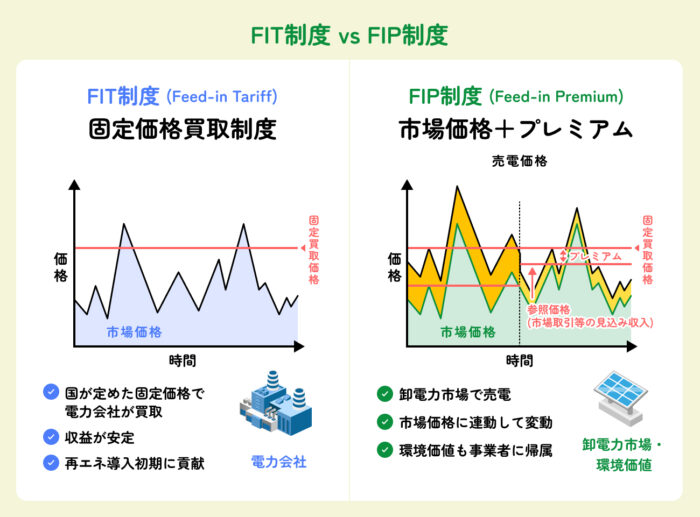 FIT制度 vs FIP制度

FIT制度 (Feed-in Tariff)
固定価格買取制度

価格

固定買取価格

市場価格

時間

国が定めた固定価格で電力会社が買取
収益が安定
再エネ導入初期に貢献

電力会社

FIP制度 (Feed-in Premium)
市場価格＋プレミアム

売電価格

価格

固定買取価格

プレミアム

参照価格
(市場取引等の見込み収入)

市場価格

時間

卸電力市場で売電
市場価格に連動して変動
環境価値も事業者に帰属

卸電力市場・環境価値